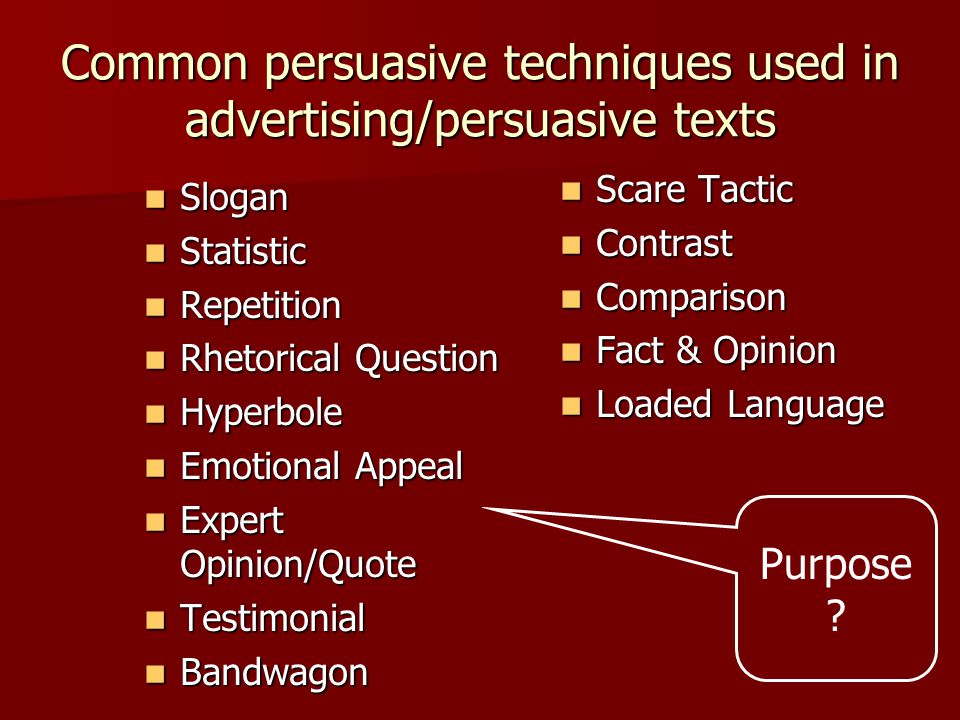 Common persuasive techniques used in advertising/persuasive texts

- Slogan
- Statistic
- Repetition
- Rhetorical Question
- Hyperbole
- Emotional Appeal
- Expert Opinion/Quote
- Testimonial
- Bandwagon

- Scare Tactic
- Contrast
- Comparison
- Fact & Opinion
- Loaded Language

Purpose ?